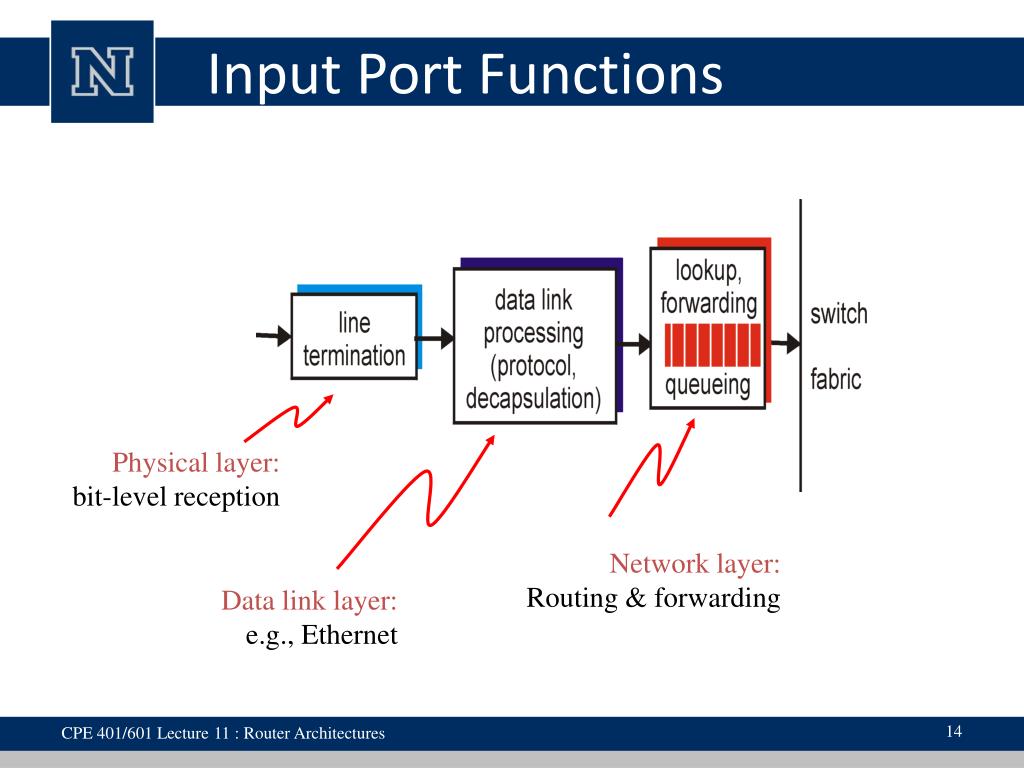 N

Input Port Functions

line termination

data link processing (protocol, decapsulation)

lookup, forwarding

queueing

switch

fabric

Physical layer:
bit-level reception

Data link layer:
e.g., Ethernet

Network layer:
Routing & forwarding

CPE 401/601 Lecture 11 : Router Architectures

14